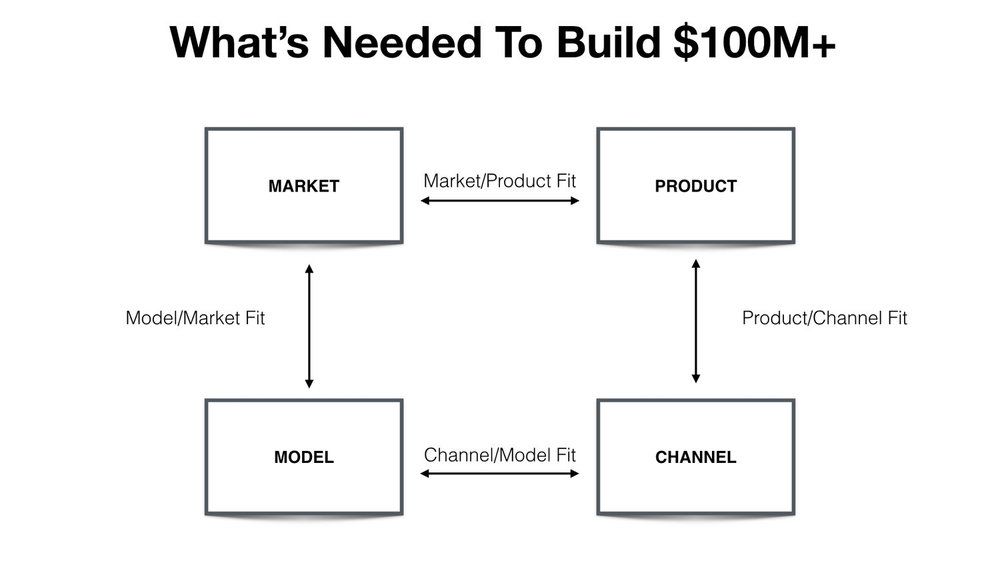 What's Needed To Build \$100M+

MARKET

Market/Product Fit

PRODUCT

Model/Market Fit

Product/Channel Fit

MODEL

Channel/Model Fit

CHANNEL